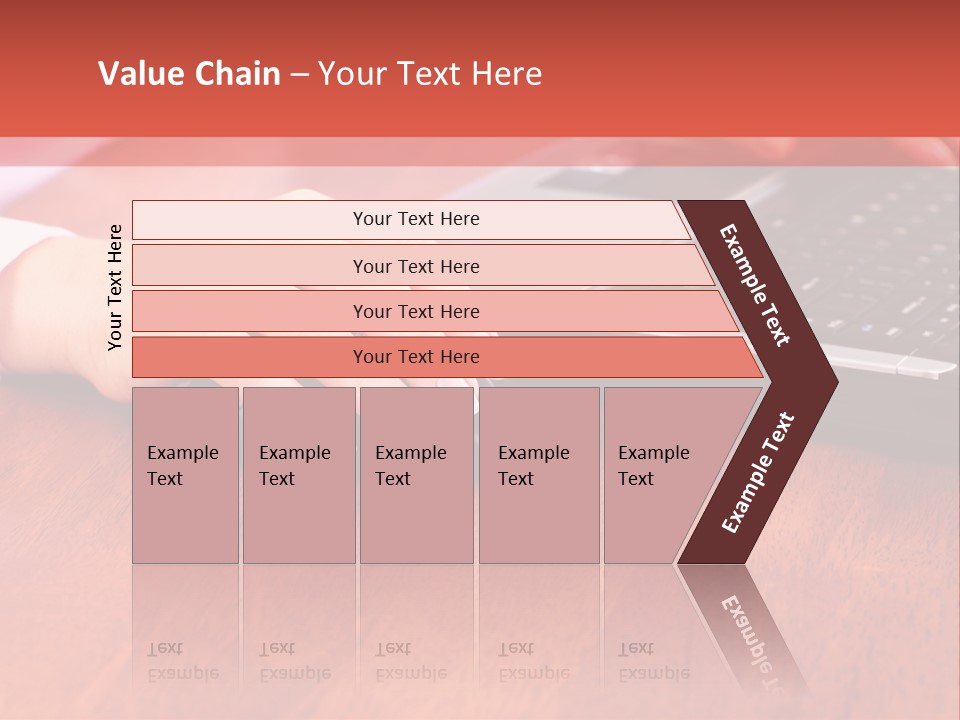 Value Chain – Your Text Here

Your Text Here

Your Text Here

Your Text Here

Your Text Here

Your Text Here

Example Text

Example Text

Example Text

Example Text

Example Text

Example Text

Example Text